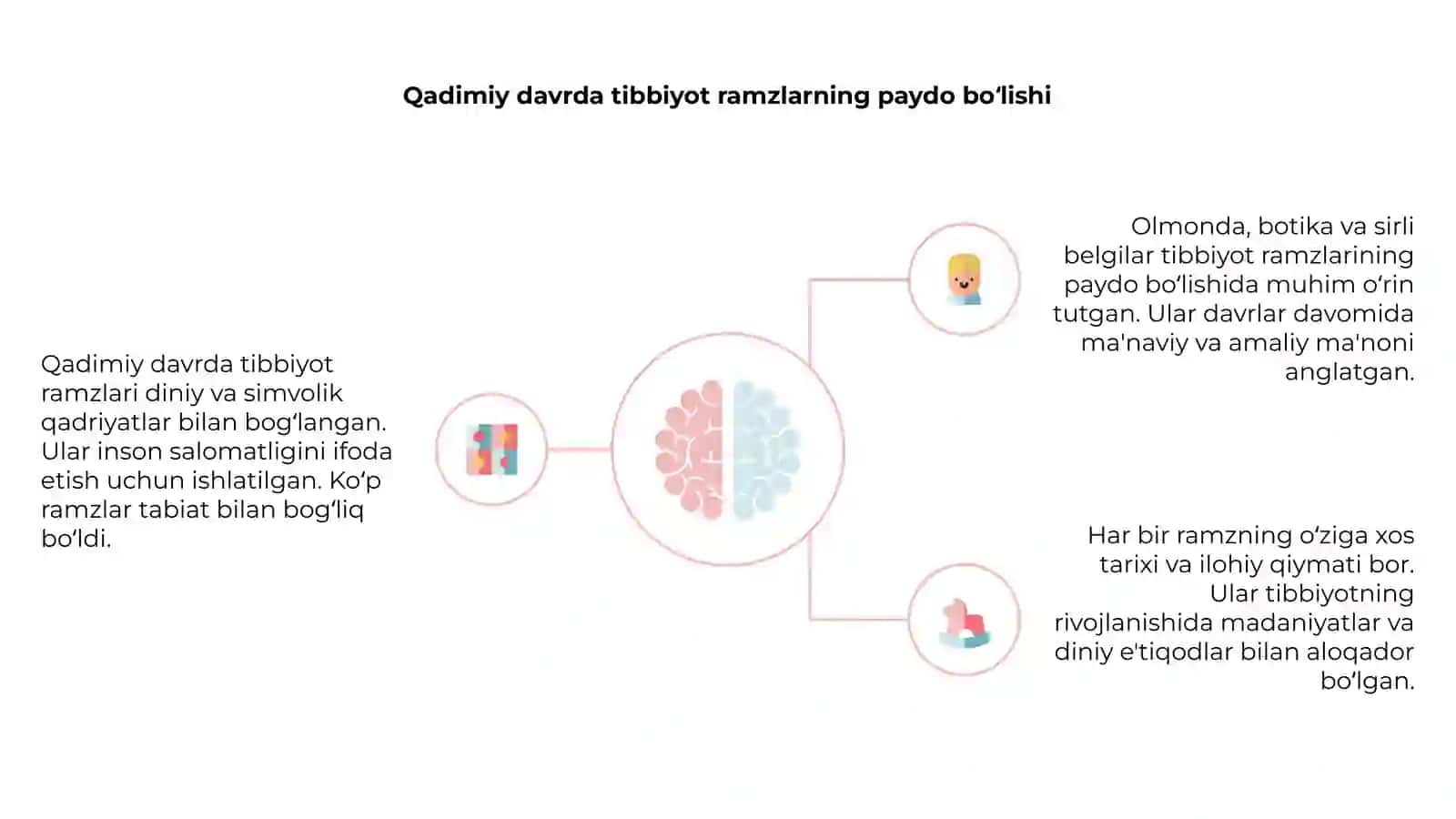 Qadimiy davrda tibbiyot ramzlarning paydo bo‘lishi

Qadimiy davrda tibbiyot ramzlari diniy va simvolik qadriyatlar bilan bog‘langan. Ular inson salomatligini ifoda etish uchun ishlatilgan. Ko‘p ramzlar tabiat bilan bog‘liq bo‘ldi.

Olmonda, botika va sirli belgilar tibbiyot ramzlarining paydo bo‘lishida muhim o‘rin tutgan. Ular davrlar davomida ma'naviy va amaliy ma'noni anglatgan.

Har bir ramzning o‘ziga xos tarixi va ilohiy qiymati bor. Ular tibbiyotning rivojlanishida madaniyatlar va diniy e'tiqodlar bilan aloqador bo‘lgan.